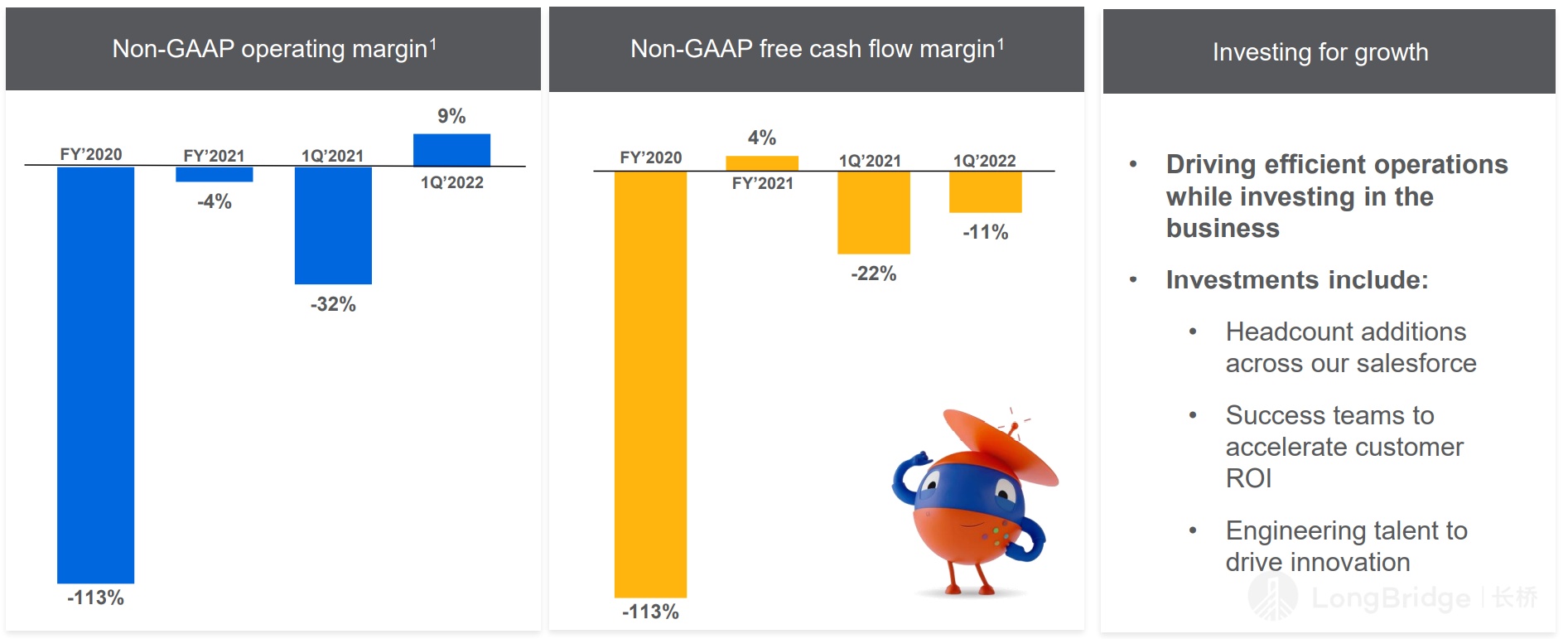 Non-GAAP operating margin$^1$

9%

FY'2020

FY'2021

1Q'2021

1Q'2022

-4%

-32%

-113%

Non-GAAP free cash flow margin$^1$

4%

FY'2020

FY'2021

1Q'2021

1Q'2022

-11%

-22%

-113%

Investing for growth

• Driving efficient operations while investing in the business

• Investments include:

• Headcount additions across our salesforce

• Success teams to accelerate customer ROI

• Engineering talent to drive innovation

LongBridge | 长桥